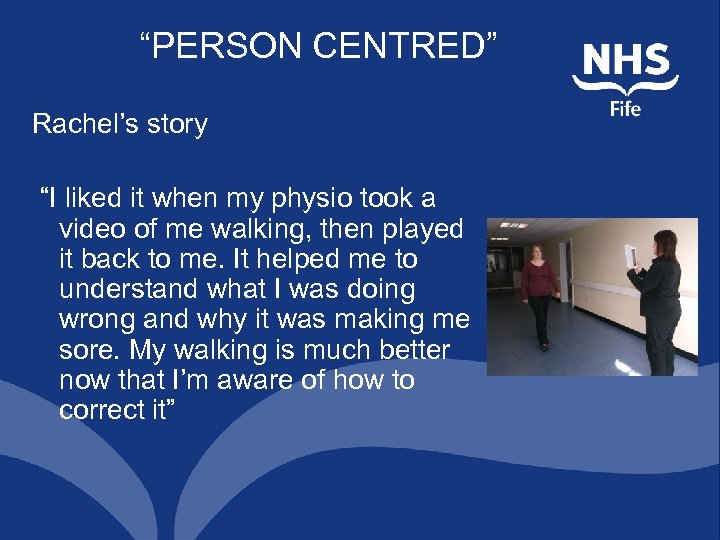 “PERSON CENTRED”

NHS
Fife

Rachel’s story

“I liked it when my physio took a video of me walking, then played it back to me. It helped me to understand what I was doing wrong and why it was making me sore. My walking is much better now that I’m aware of how to correct it”